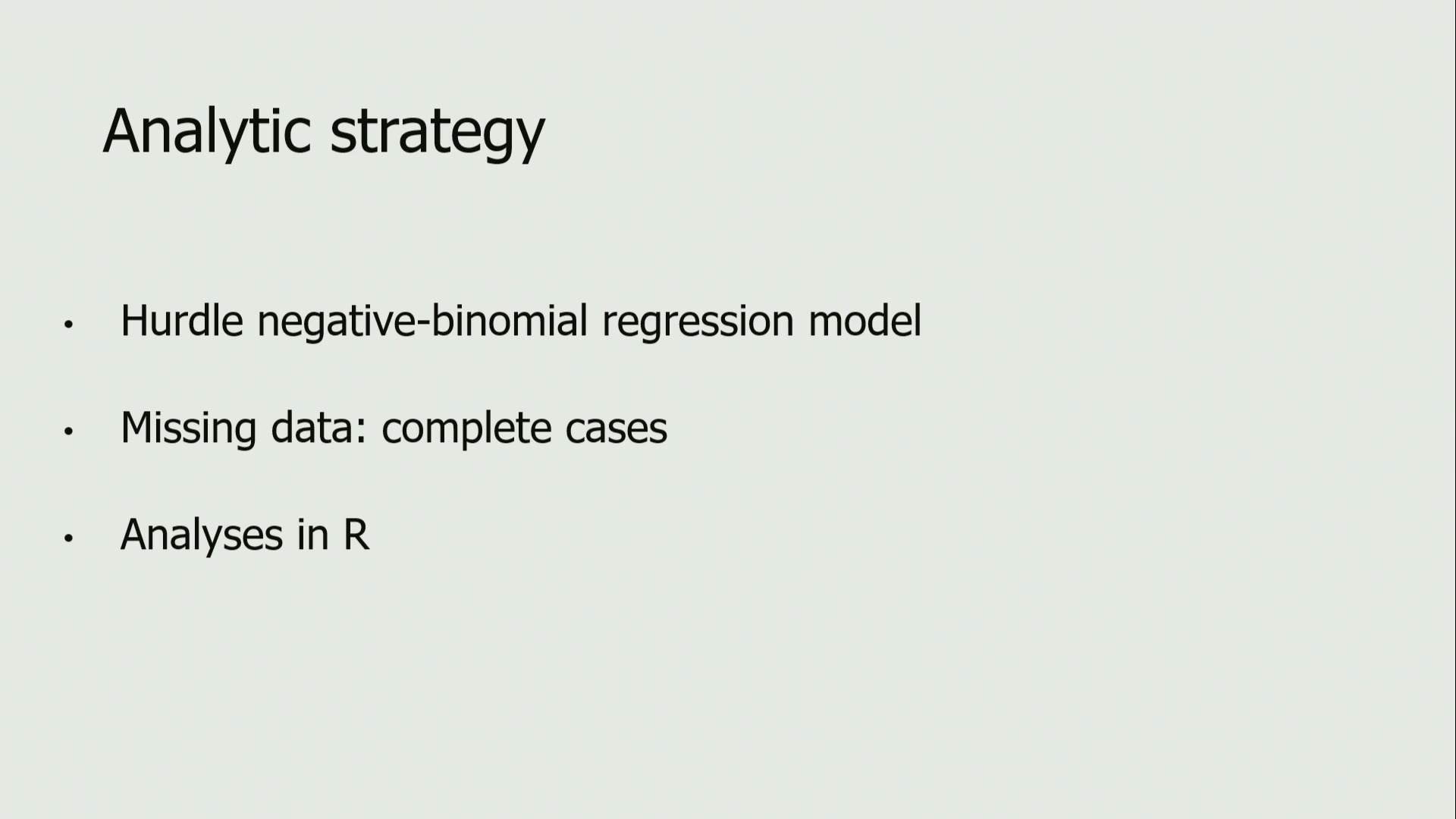 Analytic strategy

• Hurdle negative-binomial regression model

• Missing data: complete cases

• Analyses in R